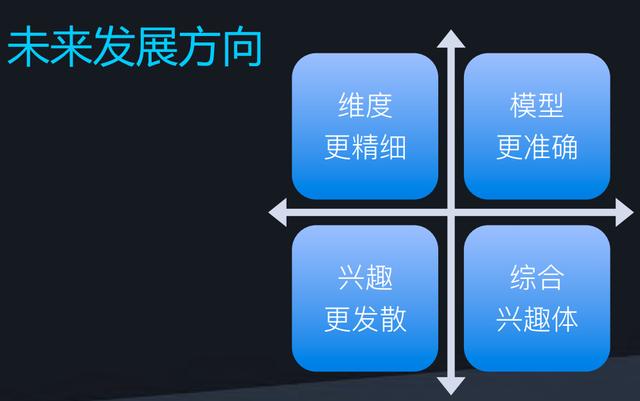 未来发展方向

维度
更精细

模型
更准确

兴趣
更发散

综合
兴趣体